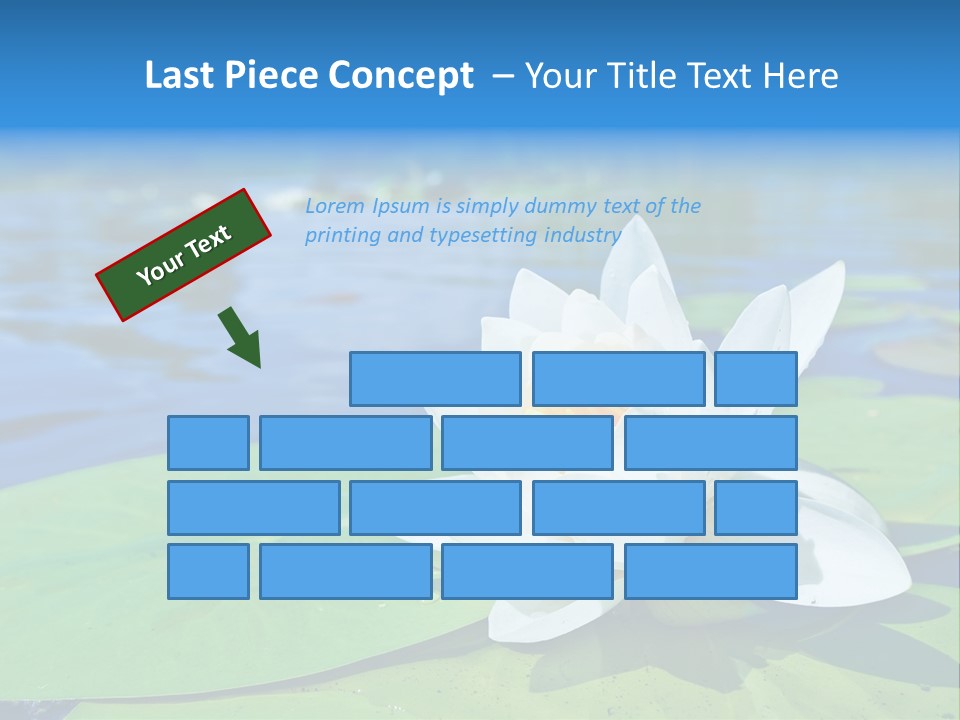 Last Piece Concept – Your Title Text Here

Your Text

Lorem Ipsum is simply dummy text of the printing and typesetting industry